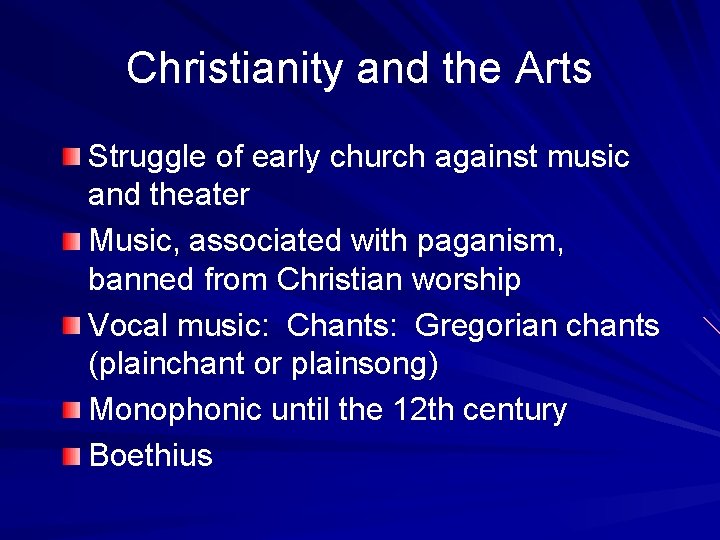 Christianity and the Arts

Struggle of early church against music and theater

Music, associated with paganism, banned from Christian worship

Vocal music: Chants: Gregorian chants (plainchant or plainsong)

Monophonic until the 12th century

Boethius